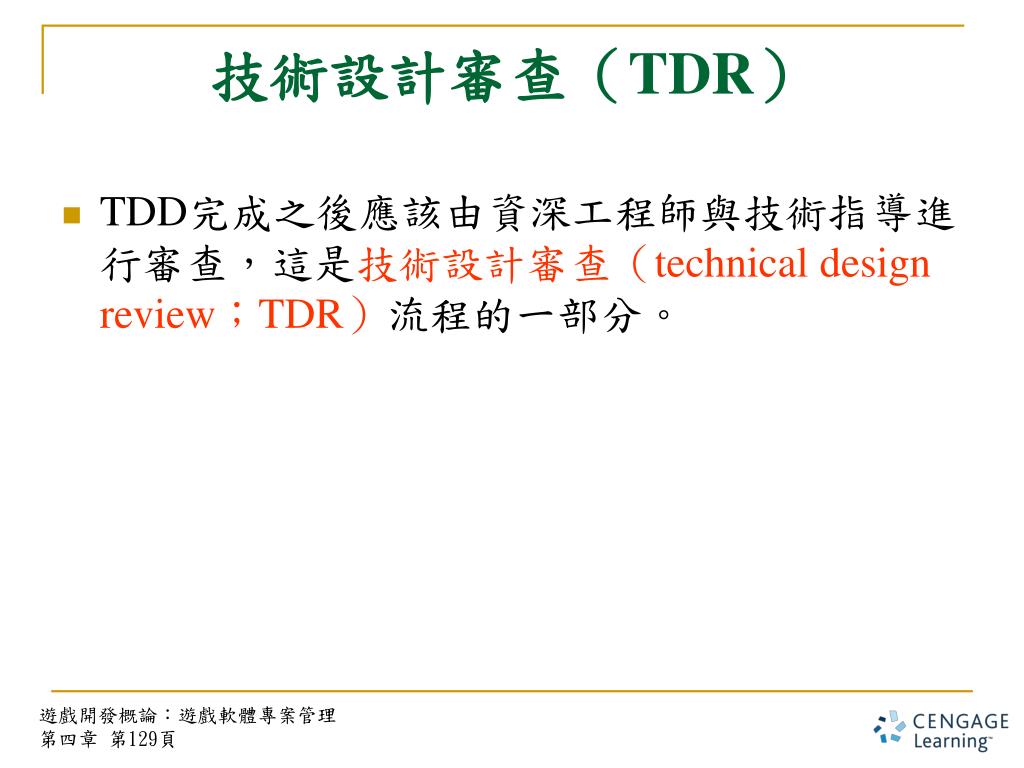 技術設計審查（TDR）

TDD完成之後應該由資深工程師與技術指導進行審查，這是技術設計審查（technical design review；TDR）流程的一部分。

遊戲開發概論：遊戲軟體專案管理
第四章 第129頁

CENGAGE Learning